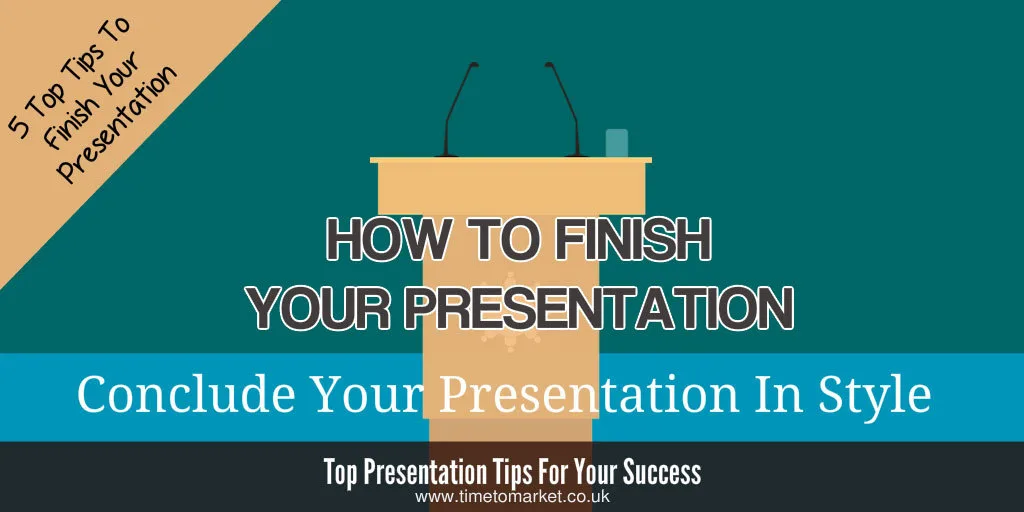 5 Top Tips To Finish Your Presentation

HOW TO FINISH YOUR PRESENTATION

Conclude Your Presentation In Style

Top Presentation Tips For Your Success

www.timetomarket.co.uk